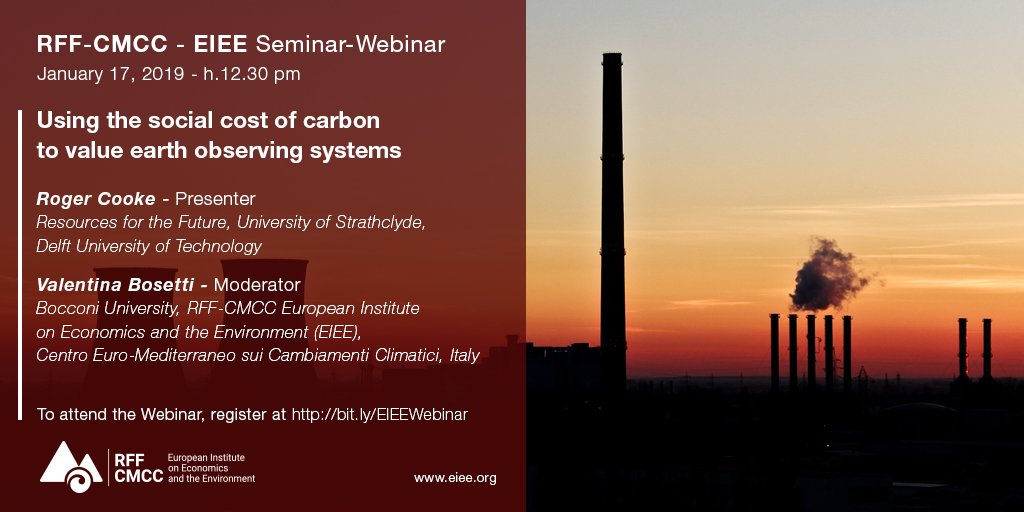 RFF-CMCC - EIEE Seminar-Webinar
January 17, 2019 - h.12.30 pm

Using the social cost of carbon to value earth observing systems

Roger Cooke - Presenter
Resources for the Future, University of Strathclyde, Delft University of Technology

Valentina Bosetti - Moderator
Bocconi University, RFF-CMCC European Institute on Economics and the Environment (EIEE), Centro Euro-Mediterraneo sui Cambiamenti Climatici, Italy

To attend the Webinar, register at http://bit.ly/EIEEWebinar

RFF CMCC European Institute on Economics and the Environment

www.eiee.org